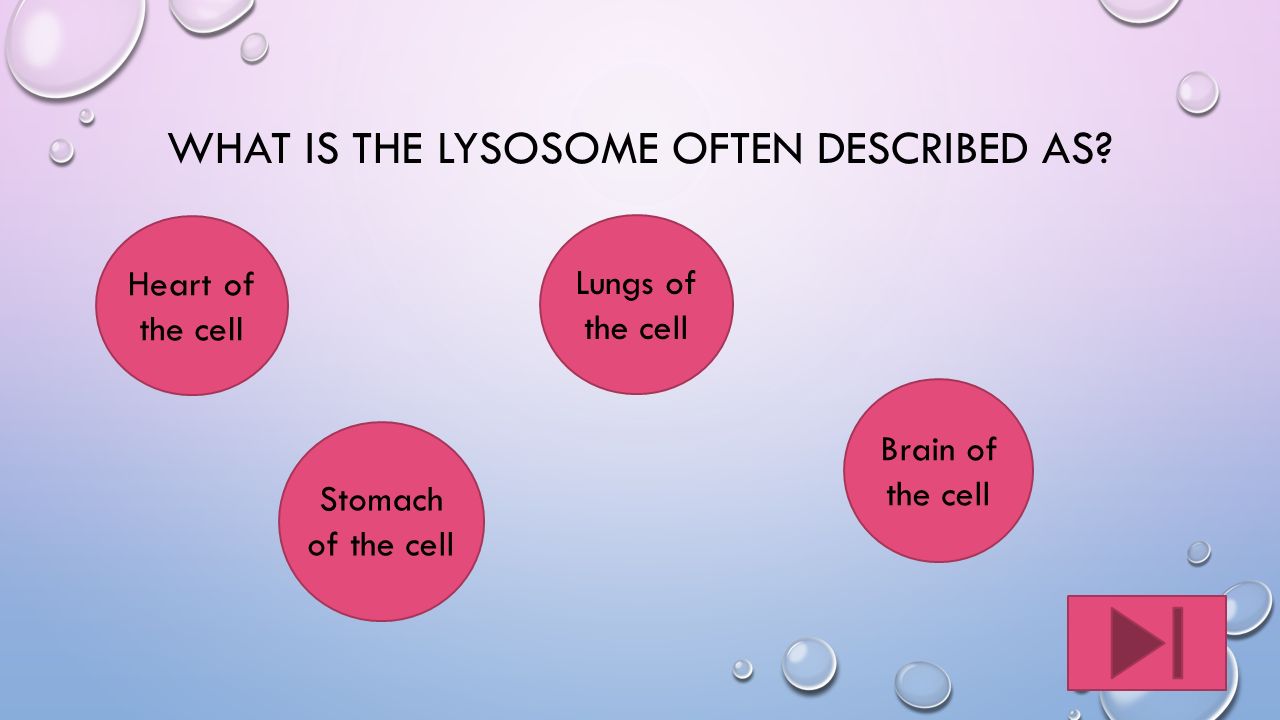 WHAT IS THE LYSOSOME OFTEN DESCRIBED AS?

Heart of the cell

Lungs of the cell

Stomach of the cell

Brain of the cell